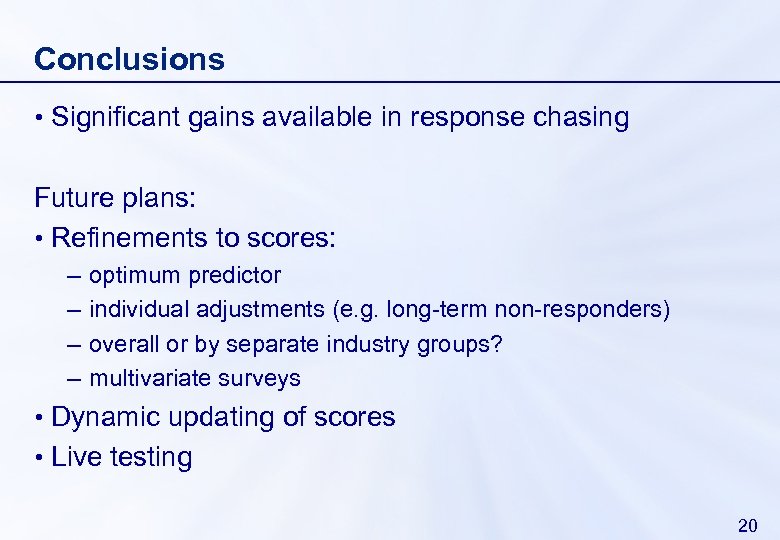 Conclusions

• Significant gains available in response chasing

Future plans:

• Refinements to scores:
– optimum predictor
– individual adjustments (e.g. long-term non-responders)
– overall or by separate industry groups?
– multivariate surveys
• Dynamic updating of scores
• Live testing

20